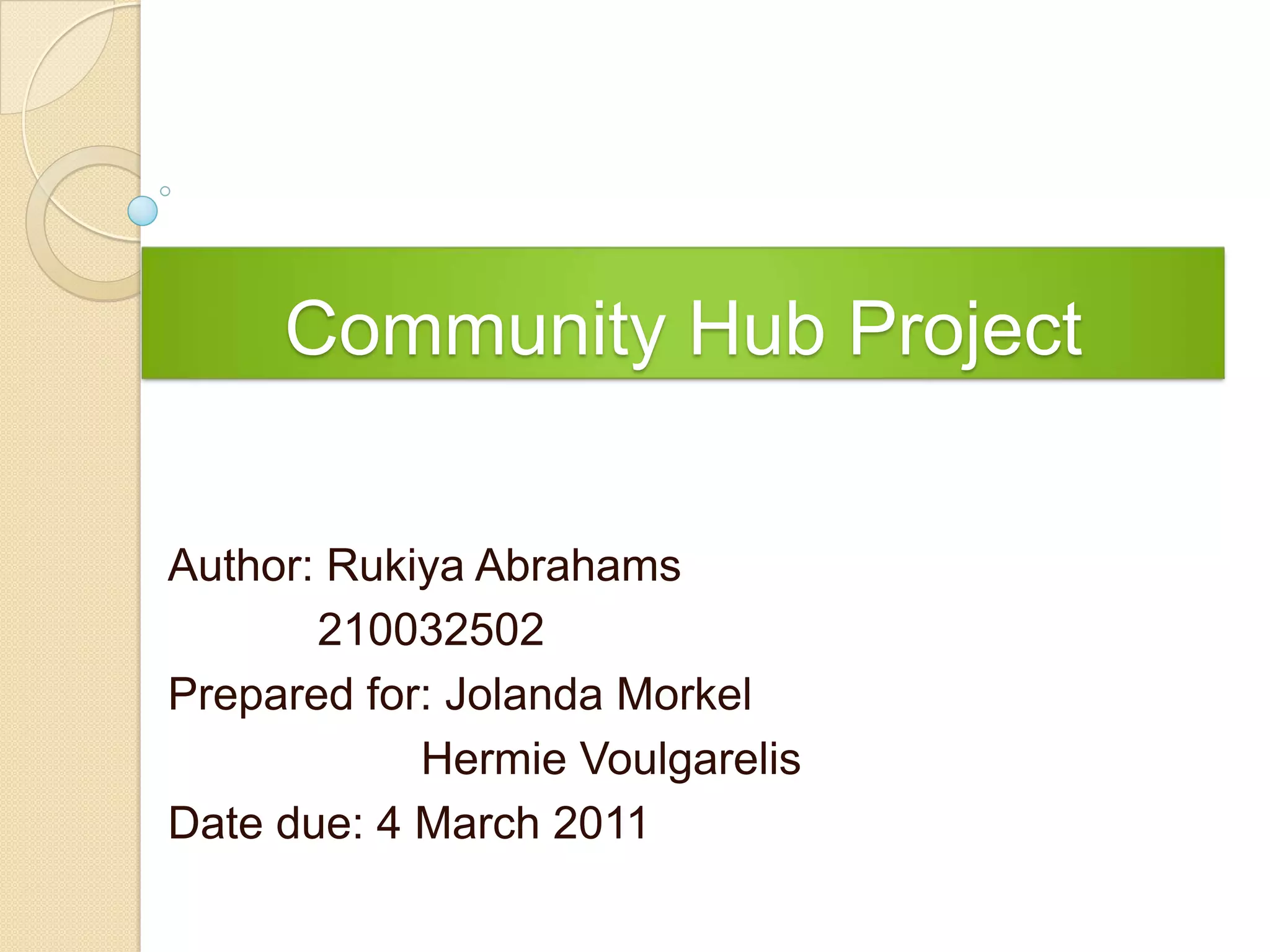 Community Hub Project

Author: Rukiya Abrahams
210032502
Prepared for: Jolanda Morkel
Hermie Voulgarelis
Date due: 4 March 2011